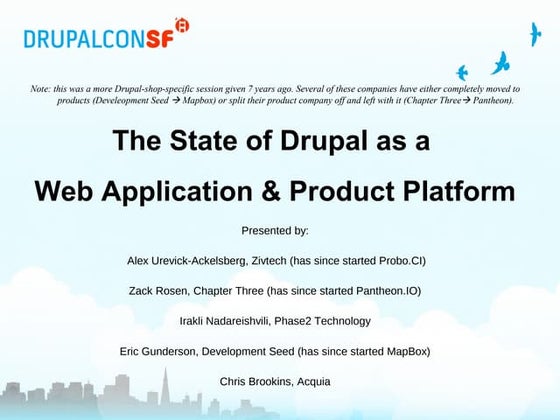 DRUPALCONSF

Note: this was a more Drupal-shop-specific session given 7 years ago. Several of these companies have either completely moved to products (Develeopment Seed → Mapbox) or split their product company off and left with it (Chapter Three→ Pantheon).

The State of Drupal as a Web Application & Product Platform

Presented by:

Alex Urevick-Ackelsberg, Zivtech (has since started Probo.CI)

Zack Rosen, Chapter Three (has since started Pantheon.IO)

Irakli Nadareishvili, Phase2 Technology

Eric Gunderson, Development Seed (has since started MapBox)

Chris Brookins, Acquia